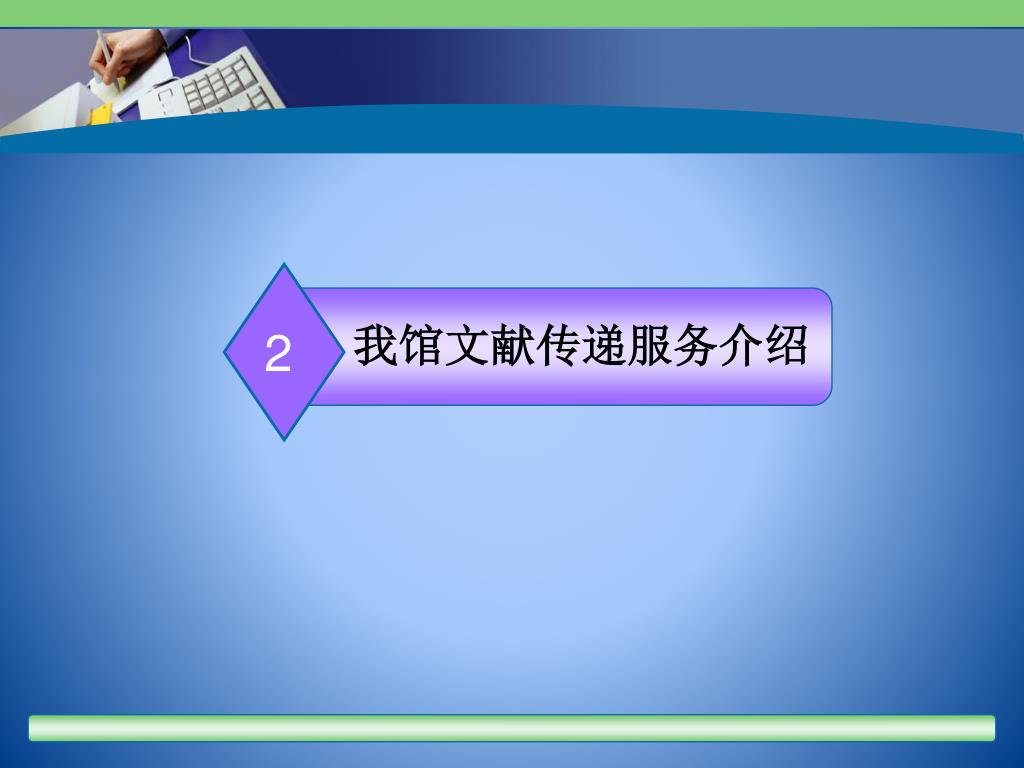 2

我馆文献传递服务介绍